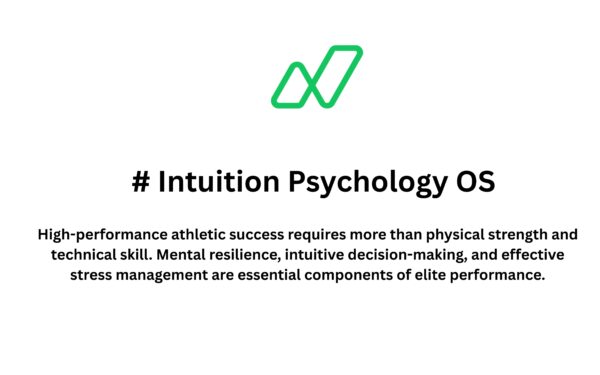 # Intuition Psychology OS

High-performance athletic success requires more than physical strength and technical skill. Mental resilience, intuitive decision-making, and effective stress management are essential components of elite performance.